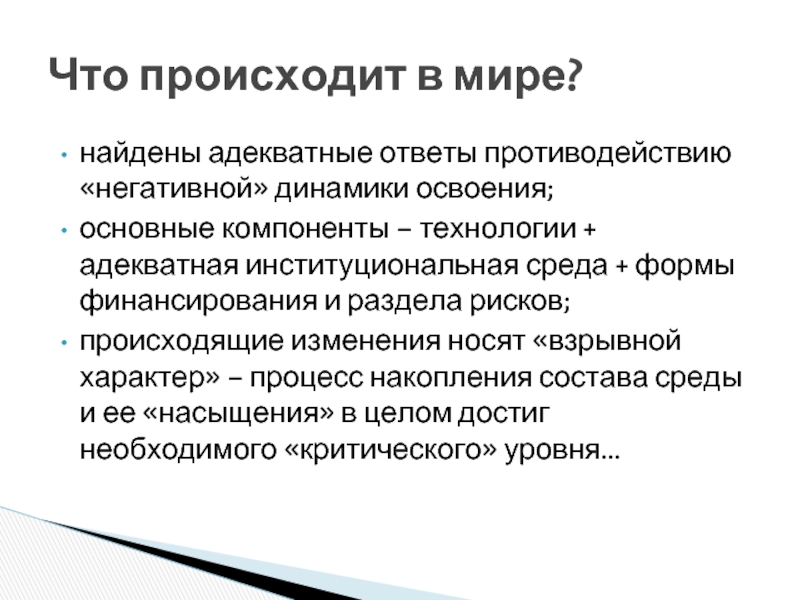 Что происходит в мире?

• найдены адекватные ответы противодействию «негативной» динамики освоения;
• основные компоненты – технологии + адекватная институциональная среда + формы финансирования и раздела рисков;
• происходящие изменения носят «взрывной характер» – процесс накопления состава среды и ее «насыщения» в целом достиг необходимого «критического» уровня...